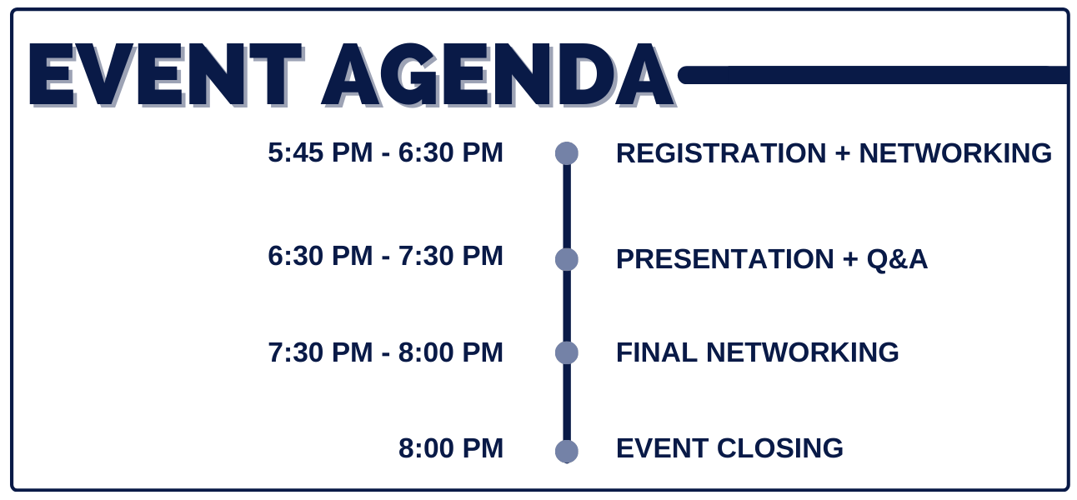 EVENT AGENDA

5:45 PM - 6:30 PM REGISTRATION + NETWORKING

6:30 PM - 7:30 PM PRESENTATION + Q&A

7:30 PM - 8:00 PM FINAL NETWORKING

8:00 PM EVENT CLOSING